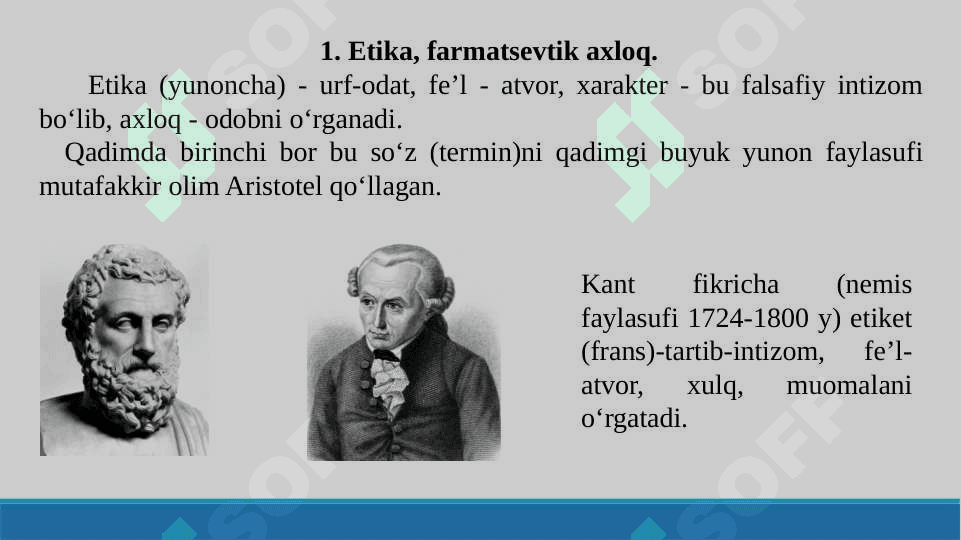 1. Etika, farmatsevtik axloq.

Etika (yunoncha) - urf-odat, fe’l - atvor, xarakter - bu falsafiy intizom bo‘lib, axloq - odobni o‘rganadi.

Qadimda birinchi bor bu so‘z (termin)ni qadimgi buyuk yunon faylasufi mutafakkir olim Aristotel qo‘llagan.

Kant fikricha (nemis faylasufi 1724-1800 y) etiket (frans)-tartib-intizom, fe’l-atvor, xulq, muomalani o‘rgatadi.